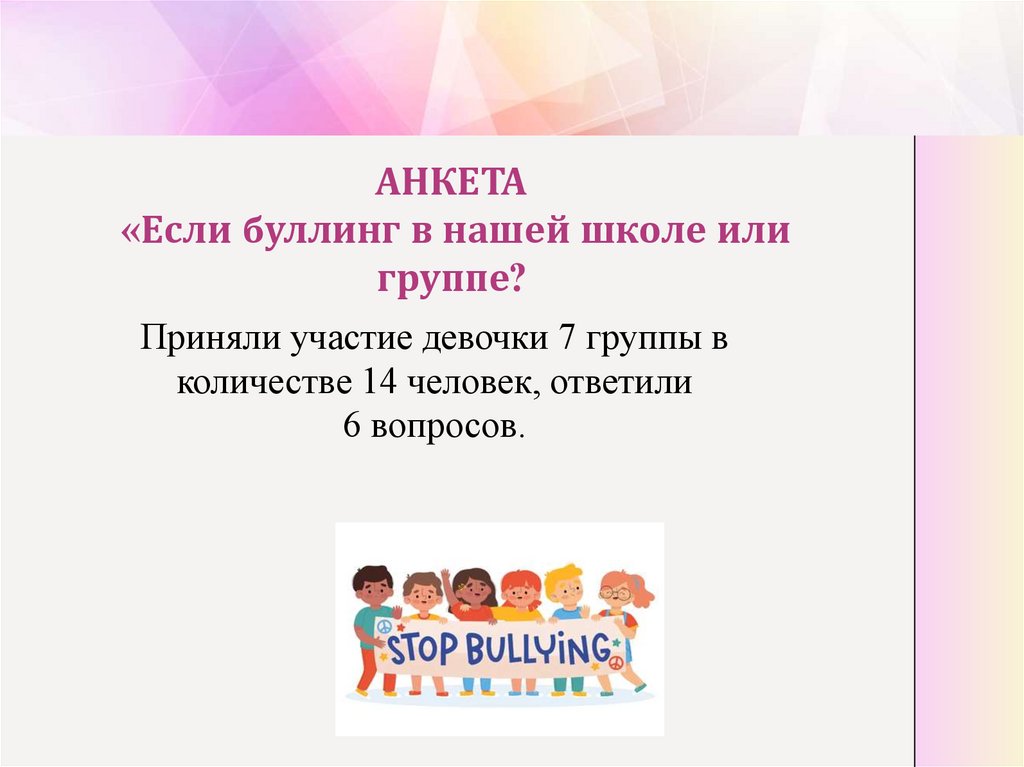 АНКЕТА
«Если буллинг в нашей школе или группе?

Приняли участие девочки 7 группы в количестве 14 человек, ответили 6 вопросов.

STOP BULLYING